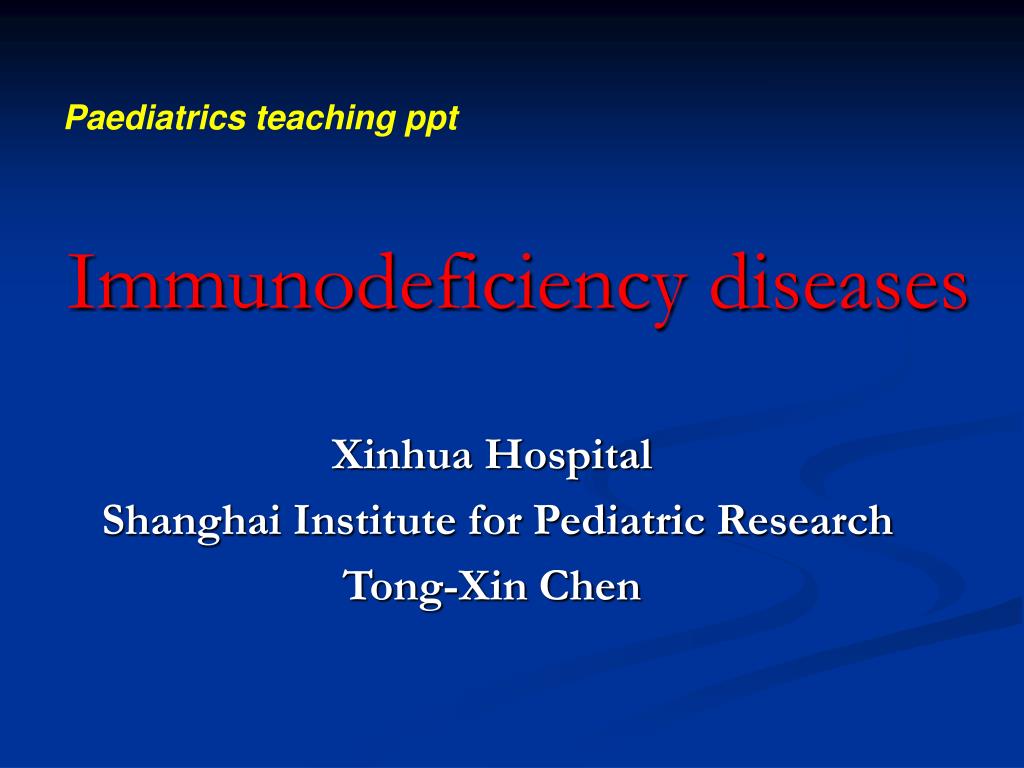 Paediatrics teaching ppt

Immunodeficiency diseases

Xinhua Hospital
Shanghai Institute for Pediatric Research
Tong-Xin Chen